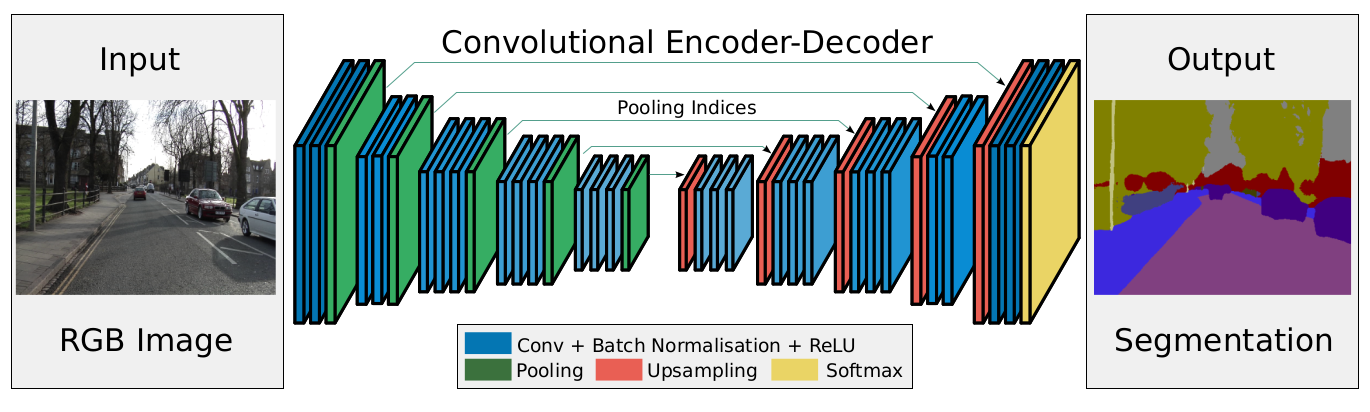 Input

RGB Image

Convolutional Encoder-Decoder

Pooling Indices

Conv + Batch Normalisation + ReLU
Pooling Upsampling Softmax

Output

Segmentation